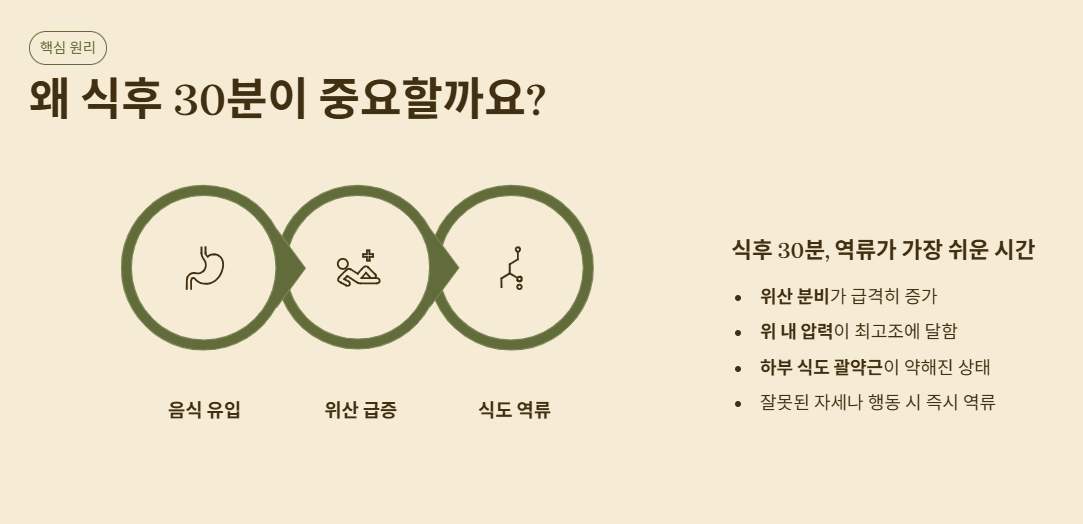 핵심 원리

왜 식후 30분이 중요할까요?

음식 유입

위산 급증

식도 역류

식후 30분, 역류가 가장 쉬운 시간

- 위산 분비가 급격히 증가
- 위 내 압력이 최고조에 달함
- 하부 식도 괄약근이 약해진 상태
- 잘못된 자세나 행동 시 즉시 역류